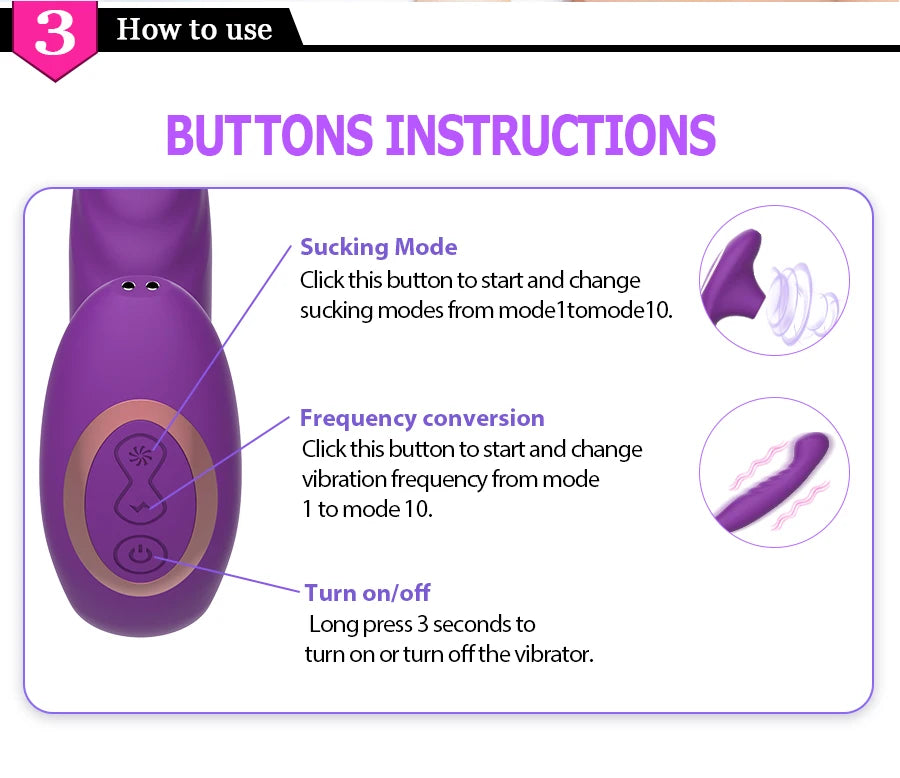 3 How to use

BUTTONS INSTRUCTIONS

Sucking Mode
Click this button to start and change sucking modes from mode1tomode10.

Frequency conversion
Click this button to start and change vibration frequency from mode 1 to mode 10.

Turn on/off
Long press 3 seconds to turn on or turn off the vibrator.